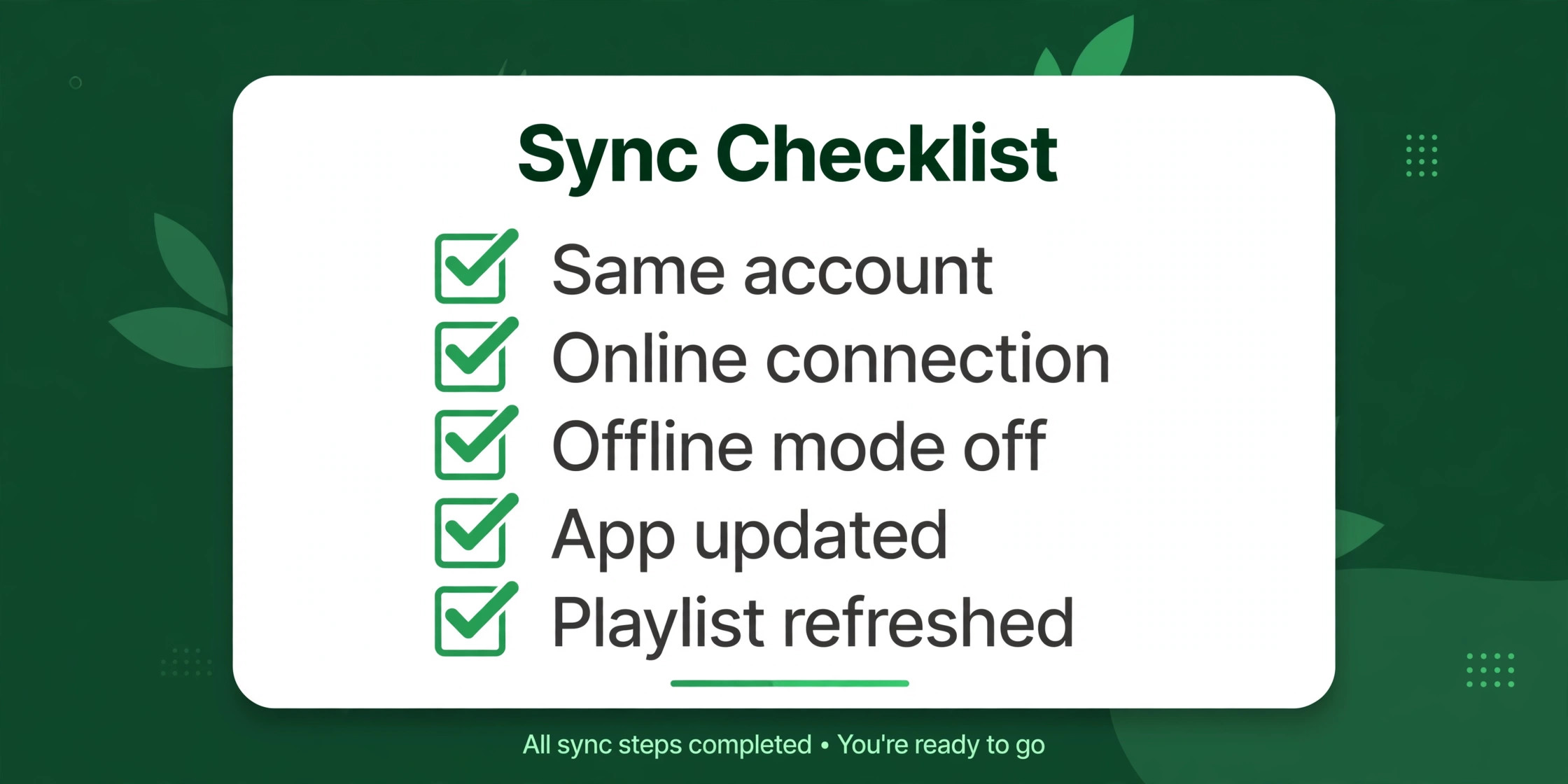 Sync Checklist

☑ Same account
☑ Online connection
☑ Offline mode off
☑ App updated
☑ Playlist refreshed

All sync steps completed • You're ready to go